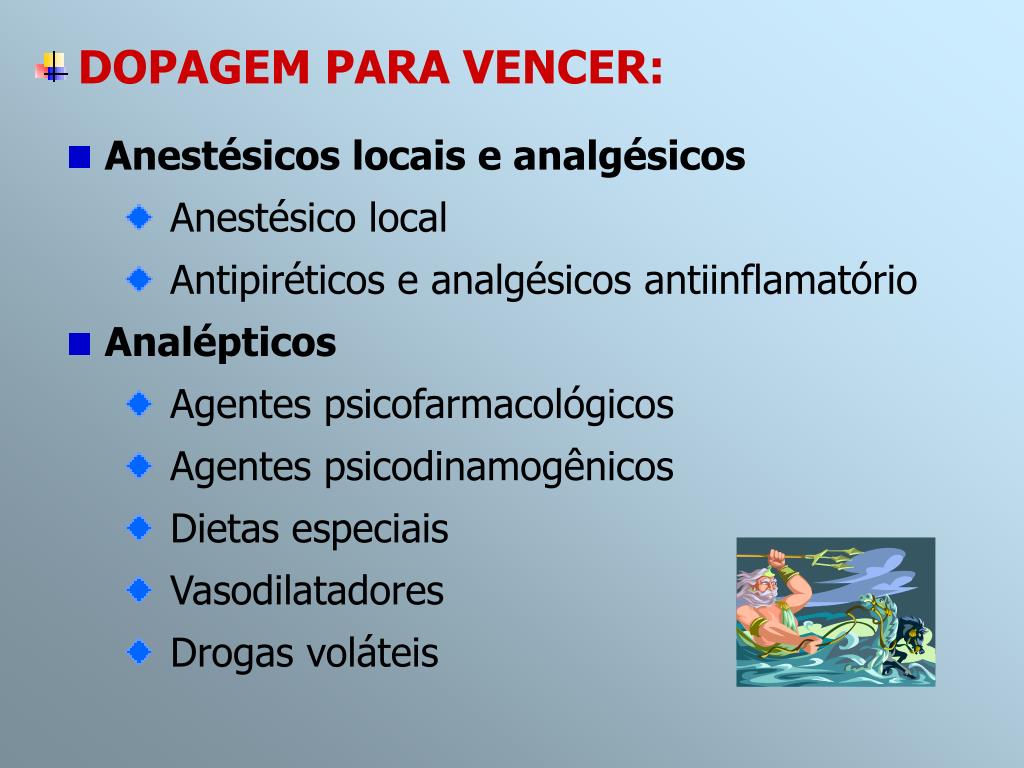 DOPAGEM PARA VENCER:

Anestésicos locais e analgésicos

Anestésico local

Antipiréticos e analgésicos antiinflamatório

Analépticos

Agentes psicofarmacológicos

Agentes psicodinamogênicos

Dietas especiais

Vasodilatadores

Drogas voláteis